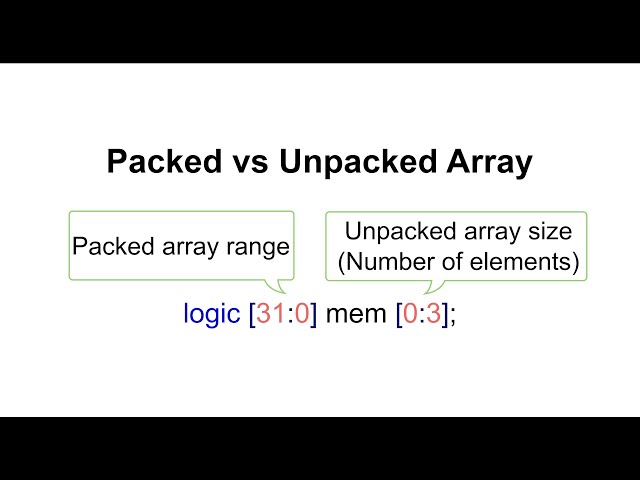 Packed vs Unpacked Array

Packed array range

Unpacked array size
(Number of elements)

logic [31:0] mem [0:3];